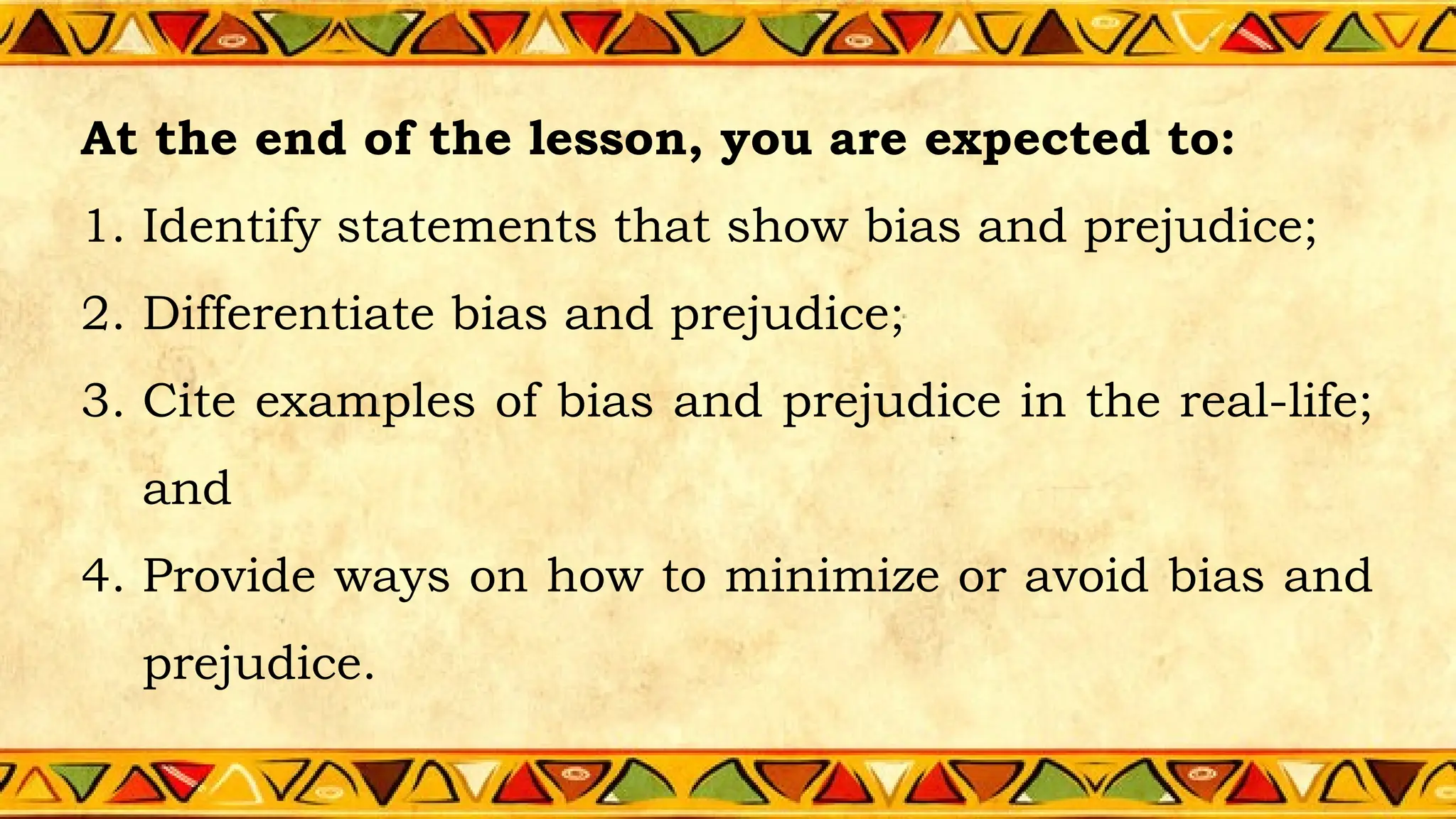 At the end of the lesson, you are expected to:

1. Identify statements that show bias and prejudice;
2. Differentiate bias and prejudice;
3. Cite examples of bias and prejudice in the real-life; and
4. Provide ways on how to minimize or avoid bias and prejudice.